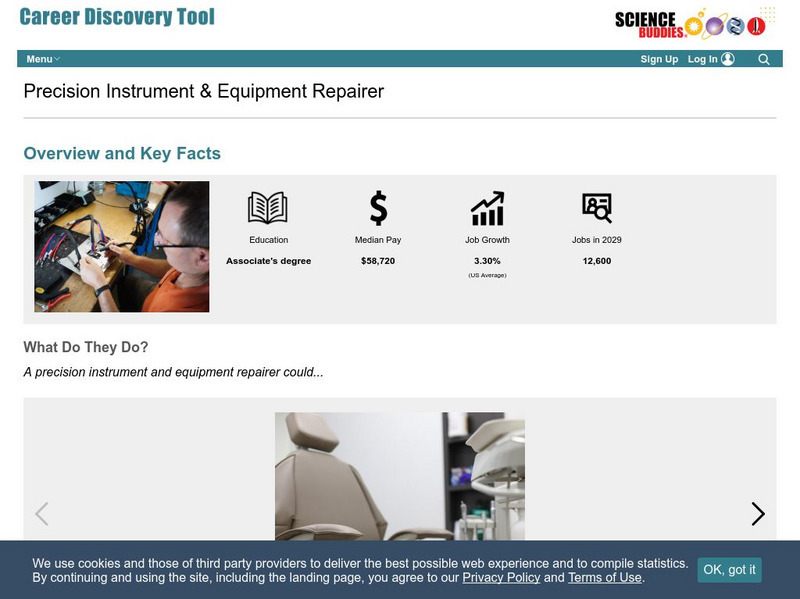 Career Discovery Tool

SCIENCE BUDDIES

Menu

Sign Up Log In

Precision Instrument & Equipment Repairer

Overview and Key Facts

Education
Associate's degree

Median Pay
$58,720

Job Growth
3.30%
(US Average)

Jobs in 2029
12,600

What Do They Do?

A precision instrument and equipment repairer could...

We use cookies and those of third party providers to deliver the best possible web experience and to compile statistics. By continuing and using the site, including the landing page, you agree to our Privacy Policy and Terms of Use.

OK, got it